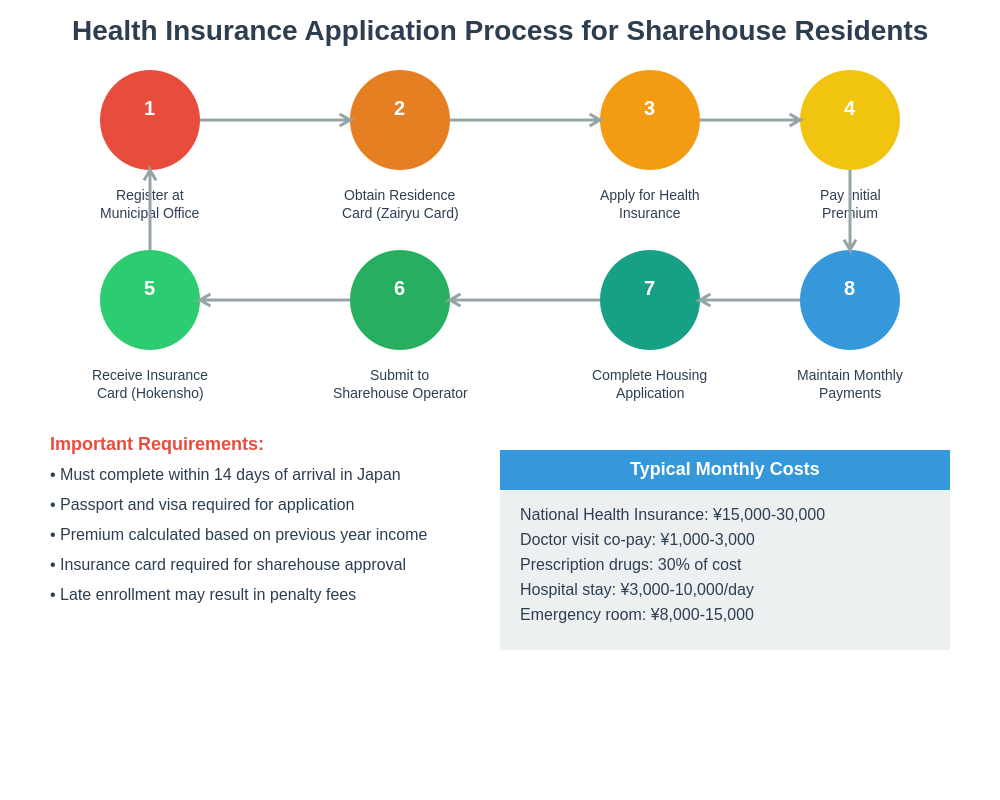 Health Insurance Application Process for Sharehouse Residents

1

Register at Municipal Office

2

Obtain Residence Card (Zairyu Card)

3

Apply for Health Insurance

4

Pay Initial Premium

5

Receive Insurance Card (Hokensho)

6

Submit to Sharehouse Operator

7

Complete Housing Application

8

Maintain Monthly Payments

Important Requirements:

• Must complete within 14 days of arrival in Japan
• Passport and visa required for application
• Premium calculated based on previous year income
• Insurance card required for sharehouse approval
• Late enrollment may result in penalty fees

Typical Monthly Costs

National Health Insurance: ¥15,000-30,000
Doctor visit co-pay: ¥1,000-3,000
Prescription drugs: 30% of cost
Hospital stay: ¥3,000-10,000/day
Emergency room: ¥8,000-15,000